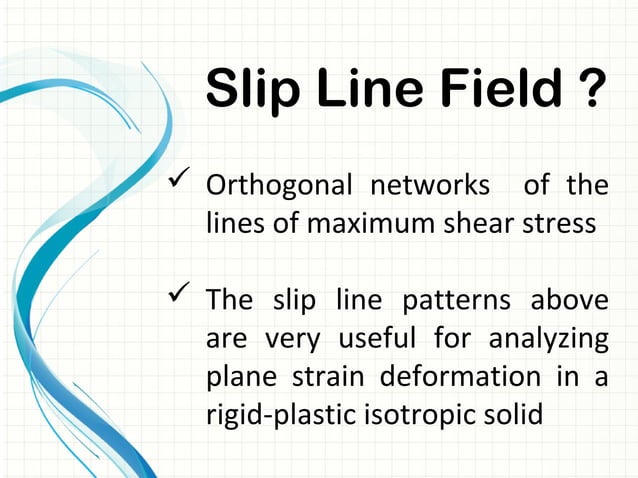 Slip Line Field ?

✓ Orthogonal networks of the lines of maximum shear stress

✓ The slip line patterns above are very useful for analyzing plane strain deformation in a rigid-plastic isotropic solid